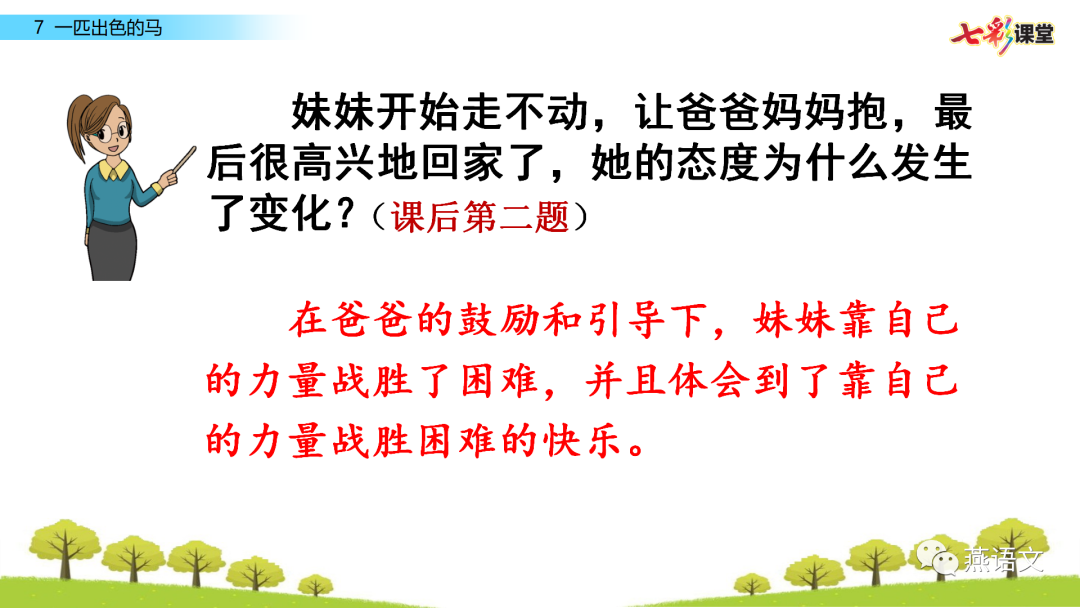 7 一匹出色的马

七彩课堂

妹妹开始走不动，让爸爸妈妈抱，最后很高兴地回家了，她的态度为什么发生了变化？（课后第二题）

在爸爸的鼓励和引导下，妹妹靠自己的力量战胜了困难，并且体会到了靠自己的力量战胜困难的快乐。

燕语文